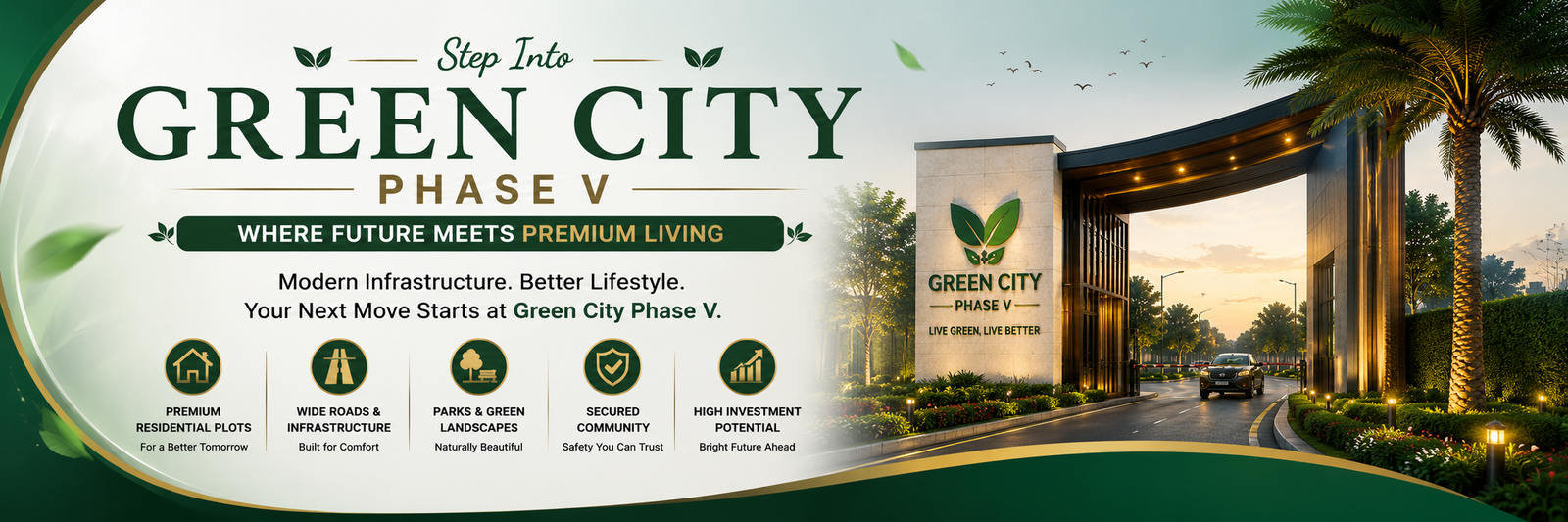 Step Into
GREEN CITY
PHASE V
WHERE FUTURE MEETS PREMIUM LIVING

Modern Infrastructure. Better Lifestyle.
Your Next Move Starts at Green City Phase V.

PREMIUM RESIDENTIAL PLOTS
For a Better Tomorrow

WIDE ROADS & INFRASTRUCTURE
Built for Comfort

PARKS & GREEN LANDSCAPES
Naturally Beautiful

SECURED COMMUNITY
Safety You Can Trust

HIGH INVESTMENT POTENTIAL
Bright Future Ahead

GREEN CITY
PHASE V
LIVE GREEN, LIVE BETTER